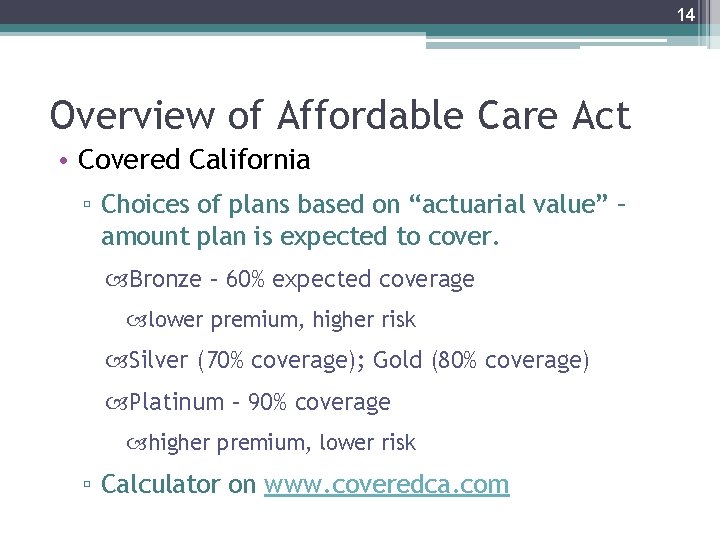 14

Overview of Affordable Care Act

• Covered California

▫ Choices of plans based on “actuarial value” – amount plan is expected to cover.

Bronze – 60% expected coverage

lower premium, higher risk

Silver (70% coverage); Gold (80% coverage)

Platinum – 90% coverage

higher premium, lower risk

▫ Calculator on www.coveredca.com